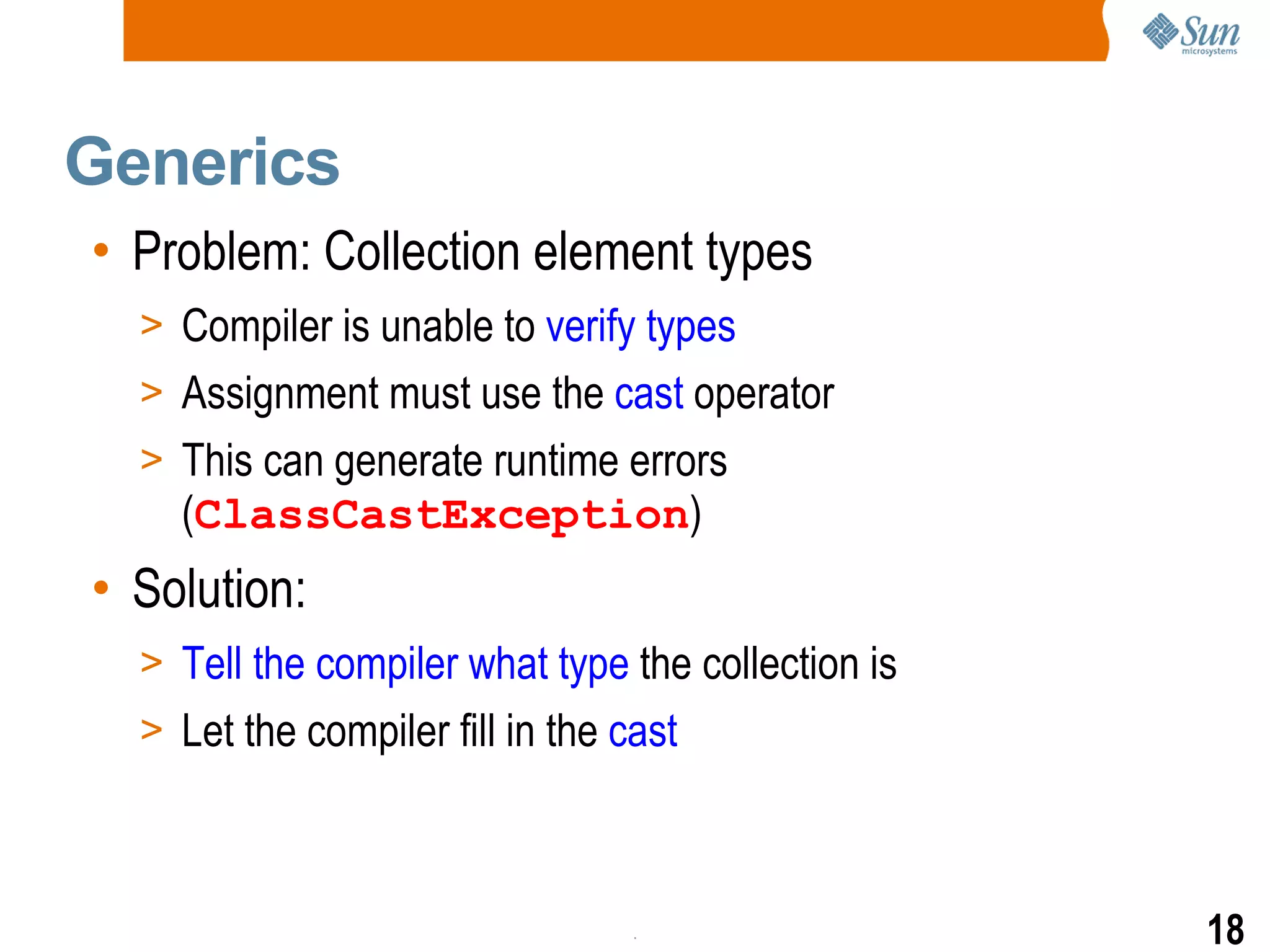 Sun microsystems

Generics

• Problem: Collection element types

> Compiler is unable to verify types

> Assignment must use the cast operator

> This can generate runtime errors (ClassCastException)

• Solution:

> Tell the compiler what type the collection is

> Let the compiler fill in the cast

18